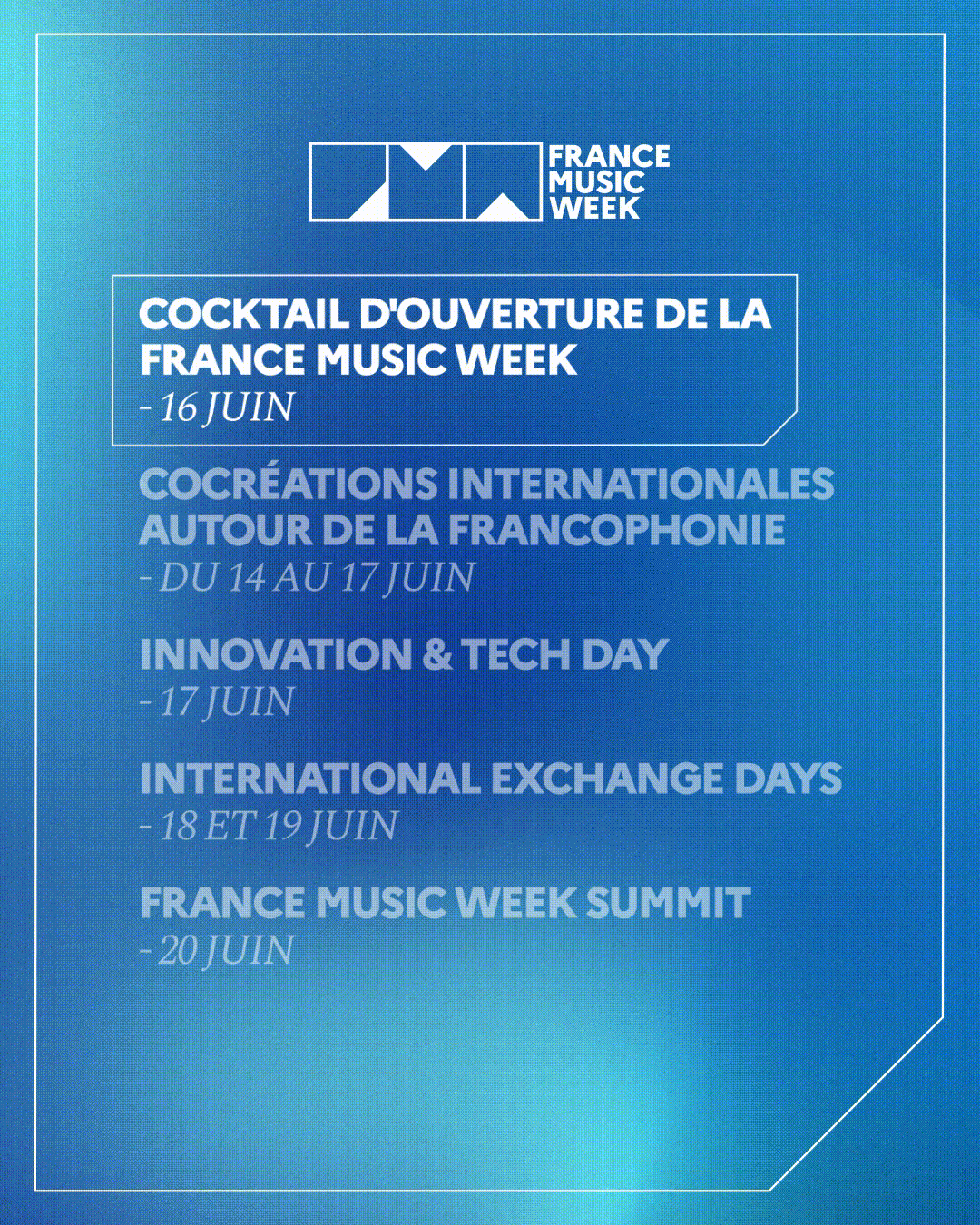 FRANCE MUSIC WEEK

COCKTAIL D'OUVERTURE DE LA FRANCE MUSIC WEEK
- 16 JUIN

COCRÉATIONS INTERNATIONALES AUTOUR DE LA FRANCOPHONIE
- DU 14 AU 17 JUIN

INNOVATION & TECH DAY
- 17 JUIN

INTERNATIONAL EXCHANGE DAYS
- 18 ET 19 JUIN

FRANCE MUSIC WEEK SUMMIT
- 20 JUIN